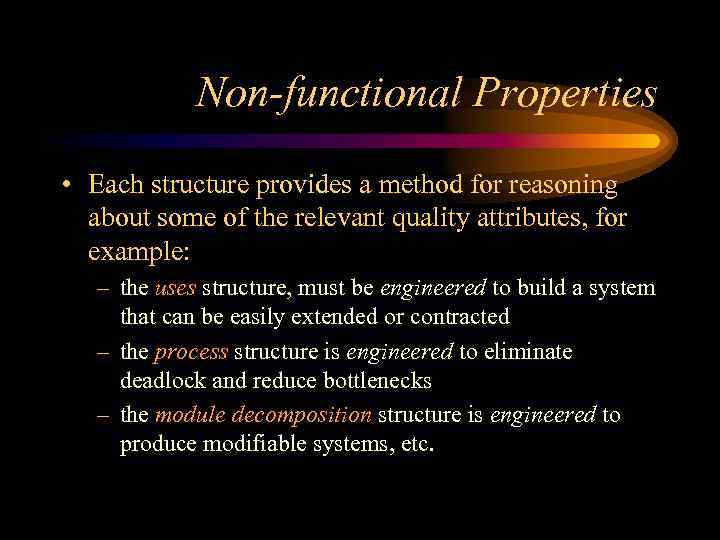 Non-functional Properties

• Each structure provides a method for reasoning about some of the relevant quality attributes, for example:

– the uses structure, must be engineered to build a system that can be easily extended or contracted

– the process structure is engineered to eliminate deadlock and reduce bottlenecks

– the module decomposition structure is engineered to produce modifiable systems, etc.